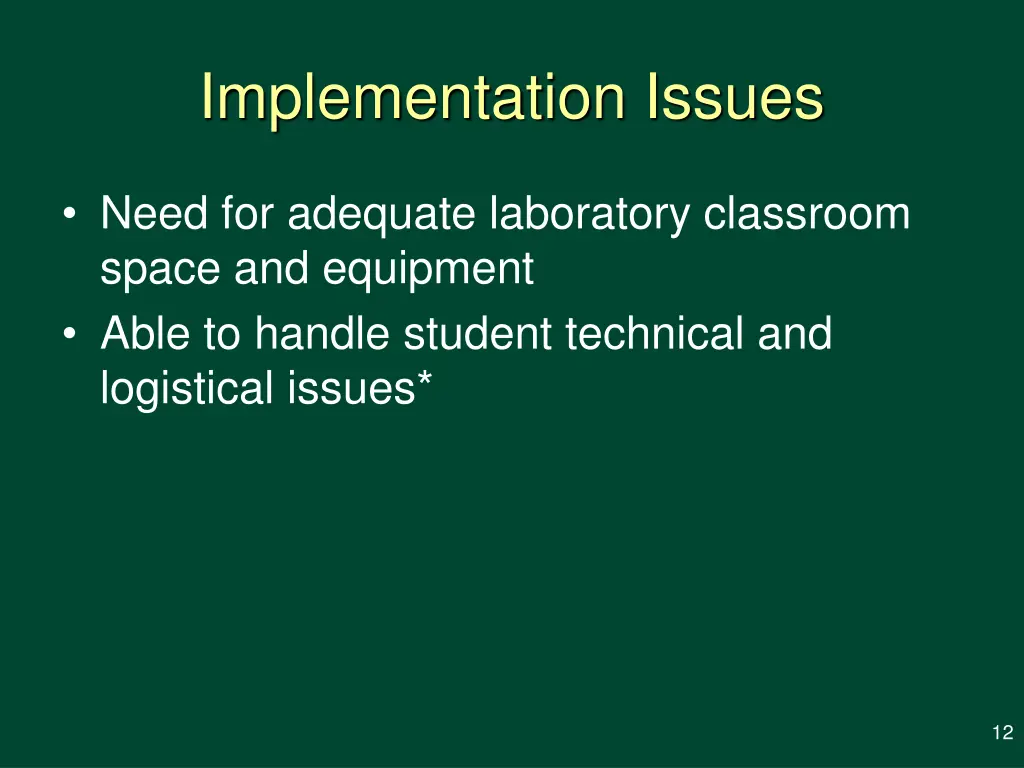 Implementation Issues

• Need for adequate laboratory classroom space and equipment
• Able to handle student technical and logistical issues*

12